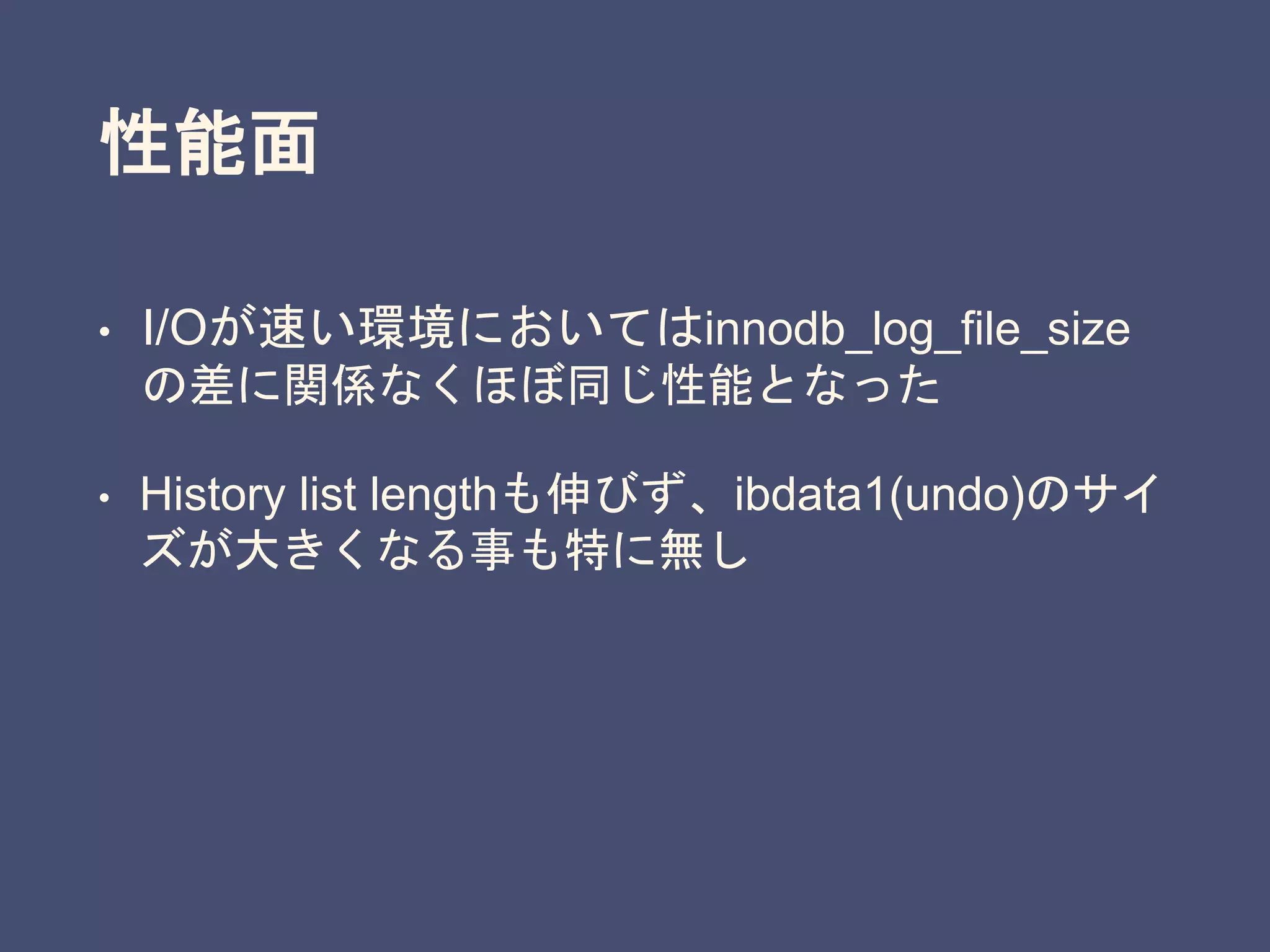 性能面

• I/Oが速い環境においてはinnodb_log_file_sizeの差に関係なくほぼ同じ性能となった

• History list lengthも伸びず、ibdata1(undo)のサイズが大きくなる事も特に無し